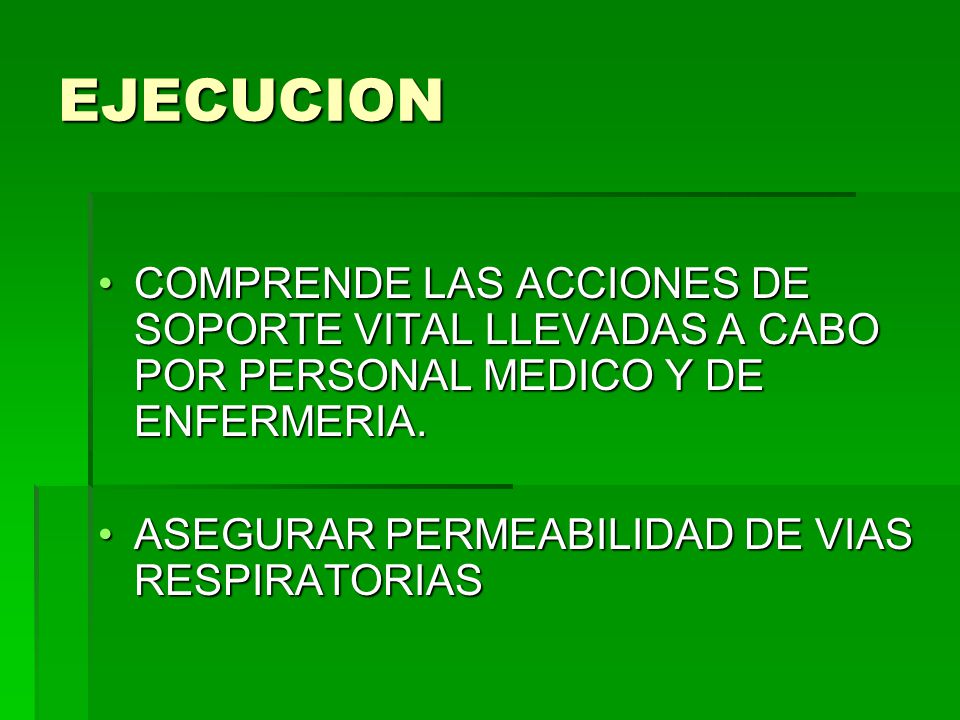 EJECUCION

• COMPRENDE LAS ACCIONES DE SOPORTE VITAL LLEVADAS A CABO POR PERSONAL MEDICO Y DE ENFERMERIA.

• ASEGURAR PERMEABILIDAD DE VIAS RESPIRATORIAS